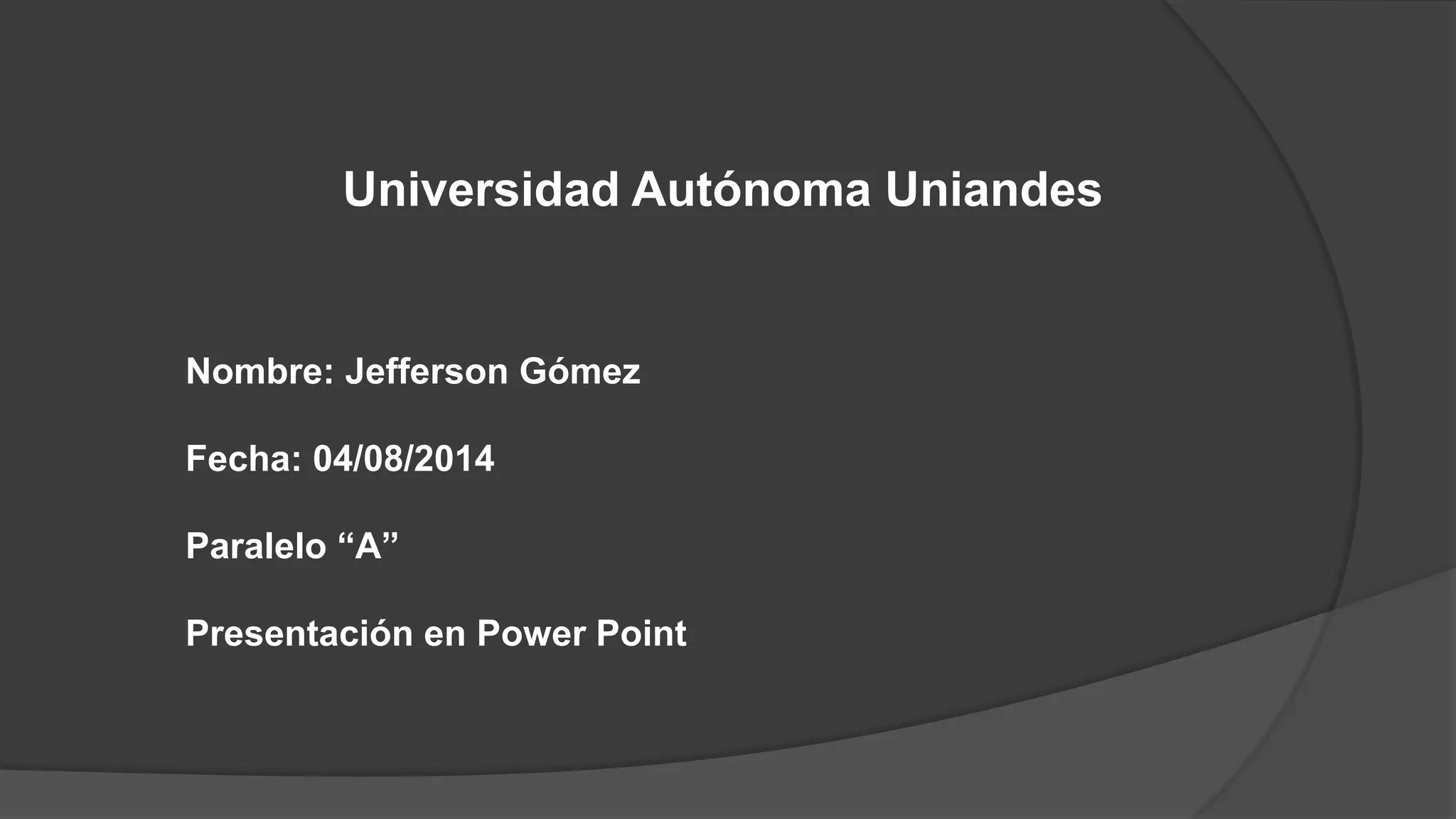 Universidad Autónoma Uniandes

Nombre: Jefferson Gómez

Fecha: 04/08/2014

Paralelo “A”

Presentación en Power Point